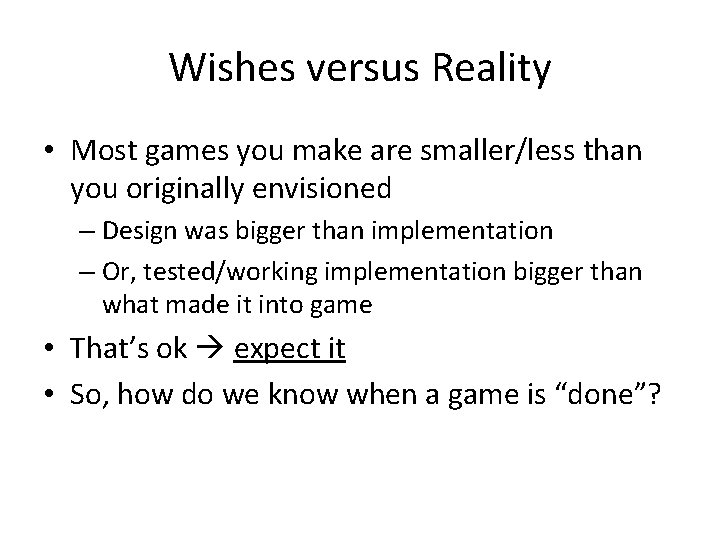 Wishes versus Reality

• Most games you make are smaller/less than you originally envisioned
– Design was bigger than implementation
– Or, tested/working implementation bigger than what made it into game
• That's ok → expect it
• So, how do we know when a game is "done"?